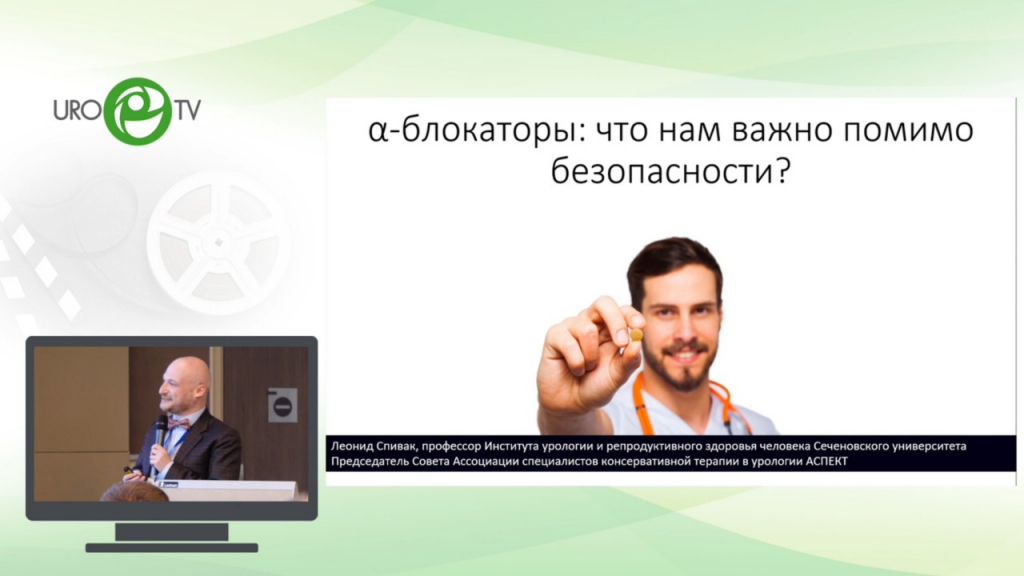 URO TV

α-блокаторы: что нам важно помимо безопасности?

Леонид Спивак, профессор Института урологии и репродуктивного здоровья человека Сеченовского университета
Председатель Совета Ассоциации специалистов консервативной терапии в урологии АСПЕКТ